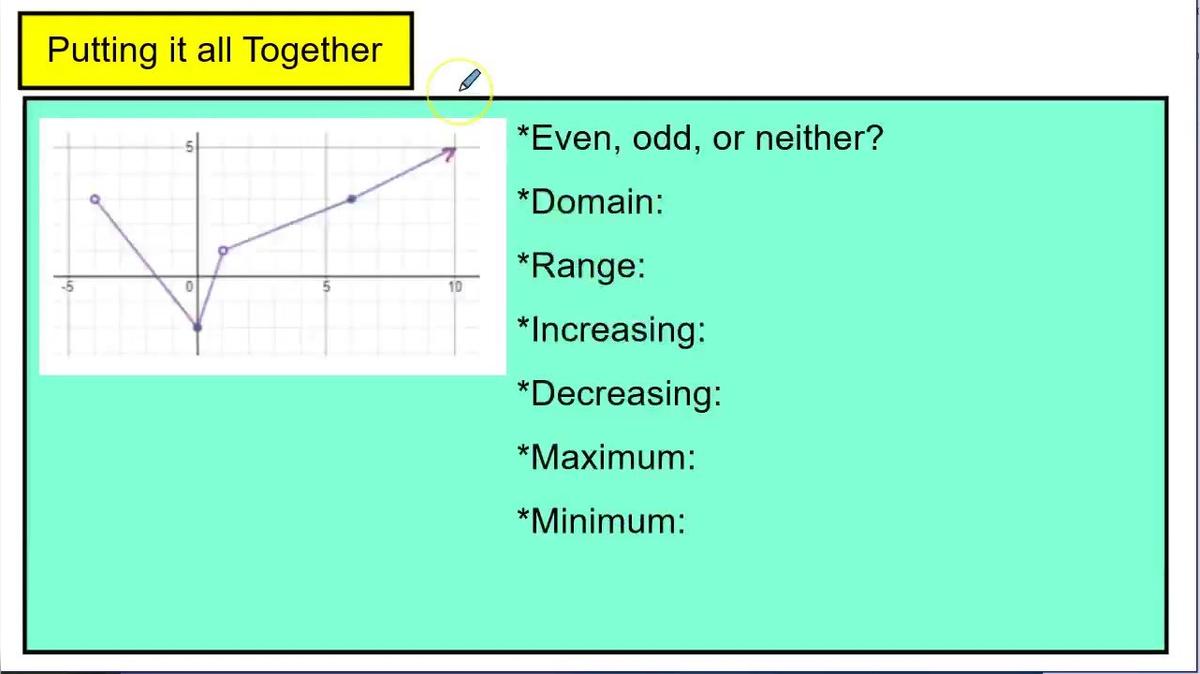 Putting it all Together

5
-5
0
5
10

*Even, odd, or neither?

*Domain:

*Range:

*Increasing:

*Decreasing:

*Maximum:

*Minimum: